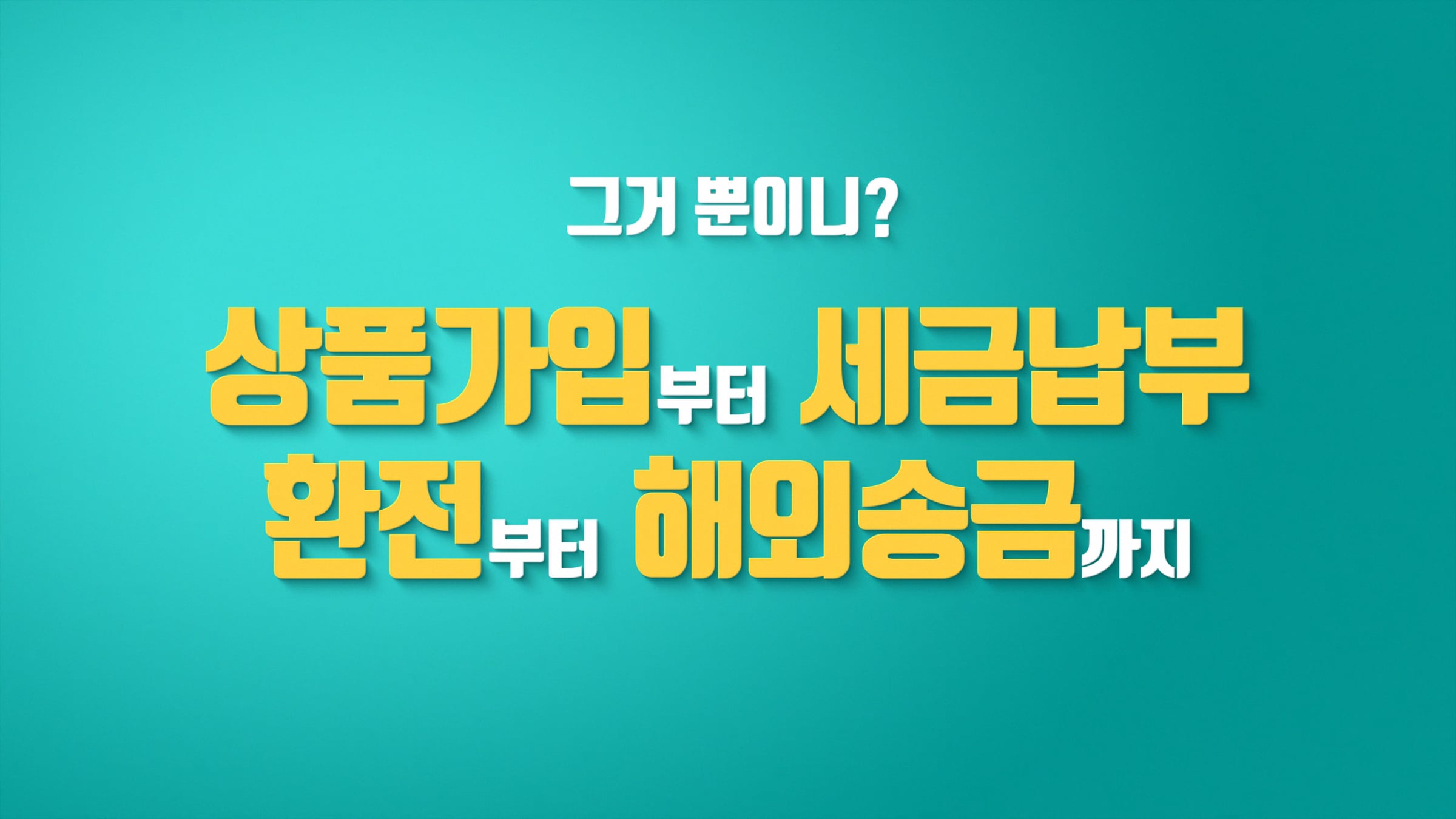 그거 뿐이니?

상품가입부터 세금납부
환전부터 해외송금까지